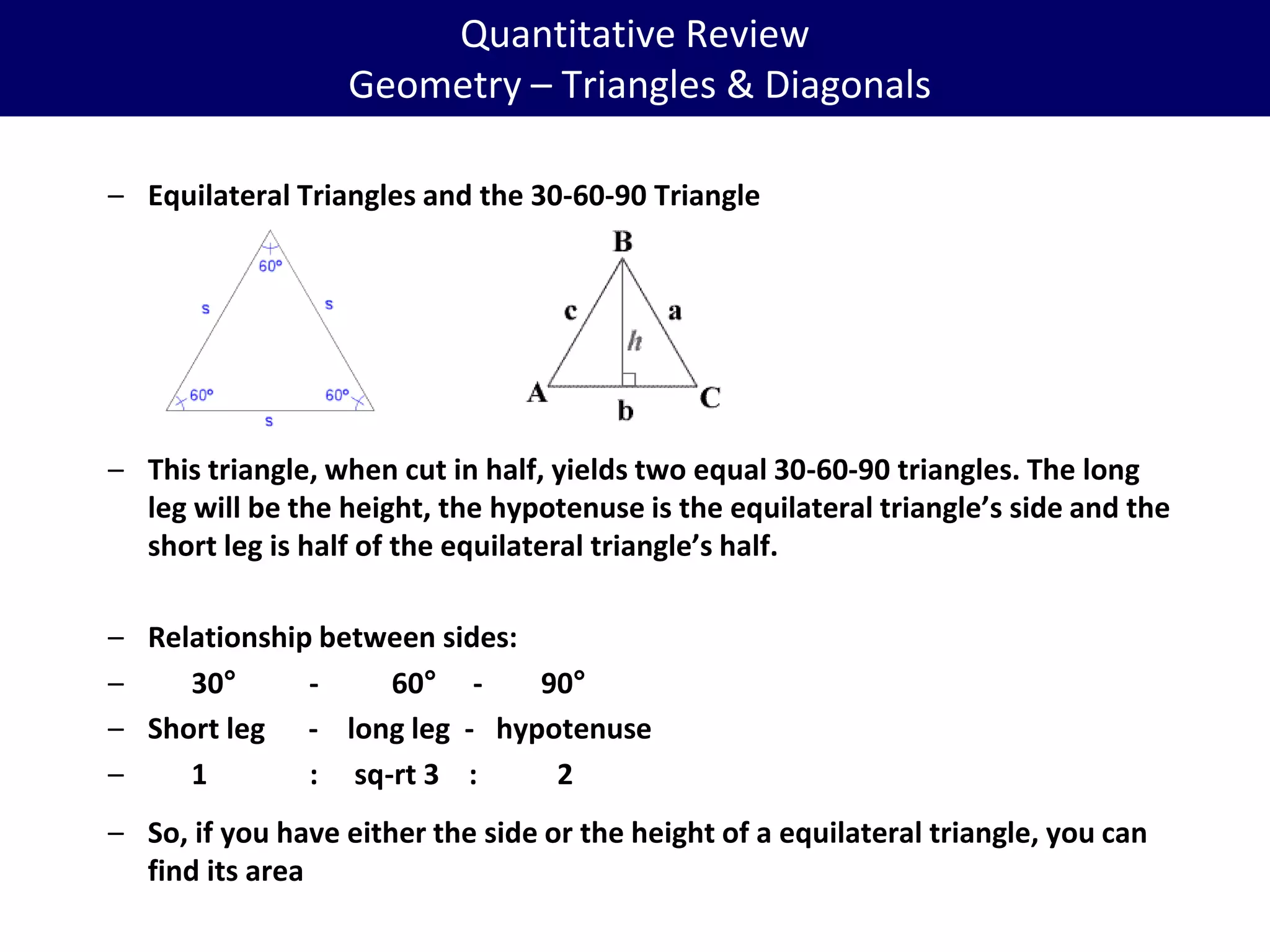 Quantitative Review
Geometry – Triangles & Diagonals

– Equilateral Triangles and the 30-60-90 Triangle

60°
s
s
60°
60°
s

B
c
a
h
A
b
C

– This triangle, when cut in half, yields two equal 30-60-90 triangles. The long leg will be the height, the hypotenuse is the equilateral triangle's side and the short leg is half of the equilateral triangle's half.

– Relationship between sides:
– 30° - 60° - 90°
– Short leg - long leg - hypotenuse
– 1 : sq-rt 3 : 2

– So, if you have either the side or the height of a equilateral triangle, you can find its area